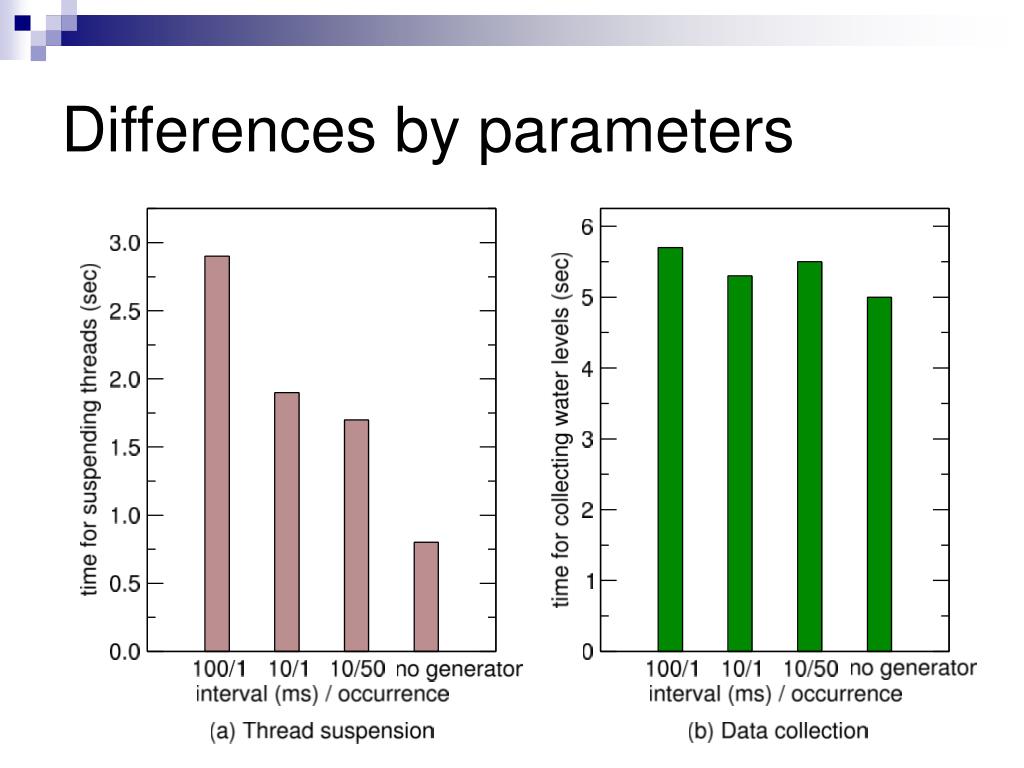 Differences by parameters

time for suspending threads (sec)

3.0
2.5
2.0
1.5
1.0
0.5
0.0

100/1 10/1 10/50 no generator
interval (ms) / occurrence

(a) Thread suspension

time for collecting water levels (sec)

6
5
4
3
2
1
0

100/1 10/1 10/50 no generator
interval (ms) / occurrence

(b) Data collection